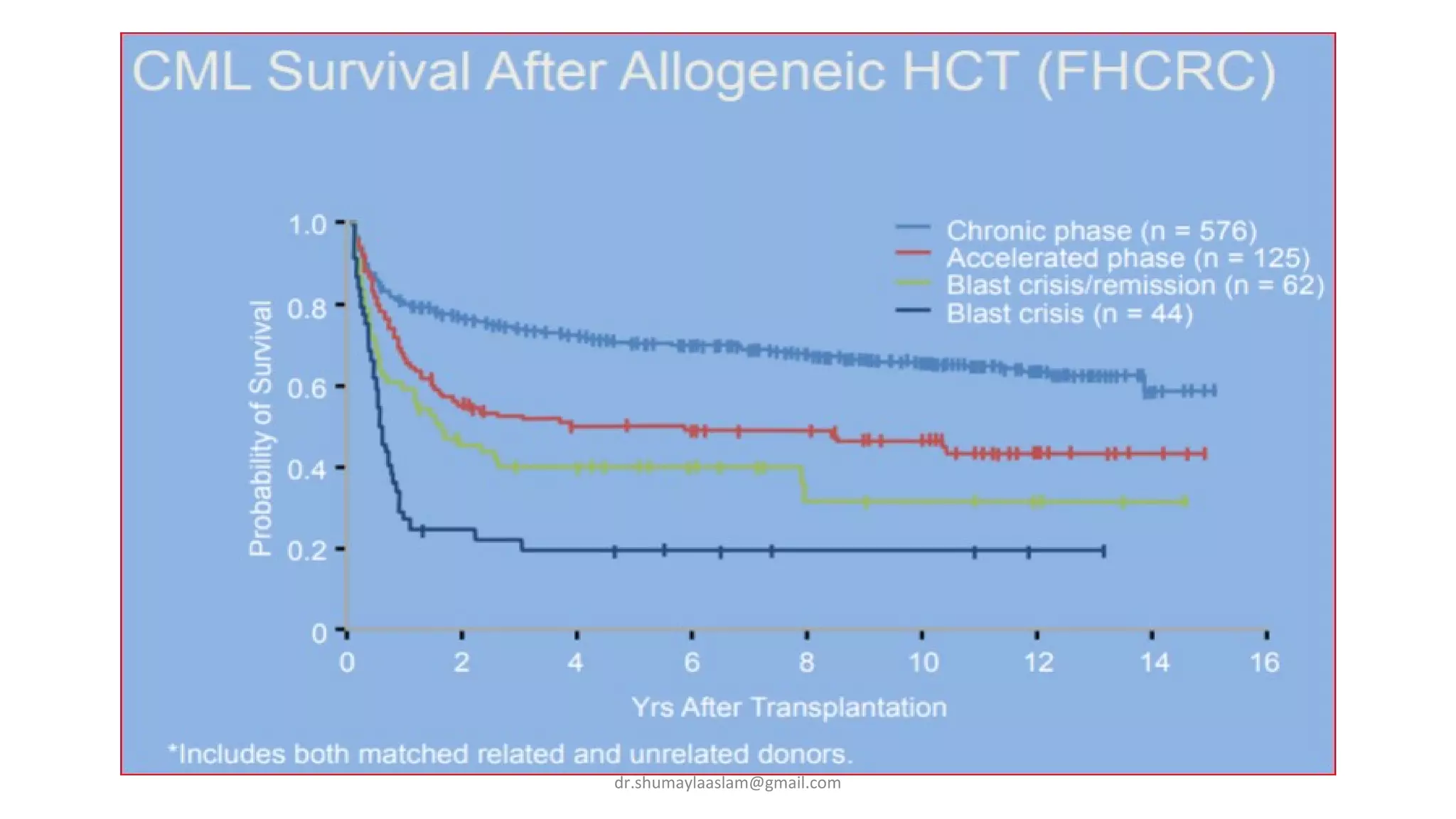 CML Survival After Allogeneic HCT (FHCRC)

Chronic phase (n = 576)
Accelerated phase (n = 125)
Blast crisis/remission (n = 62)
Blast crisis (n = 44)

Probability of Survival

1.0
0.8
0.6
0.4
0.2
0

0 2 4 6 8 10 12 14 16

Yrs After Transplantation

*Includes both matched related and unrelated donors.

dr.shumaylaaslam@gmail.com